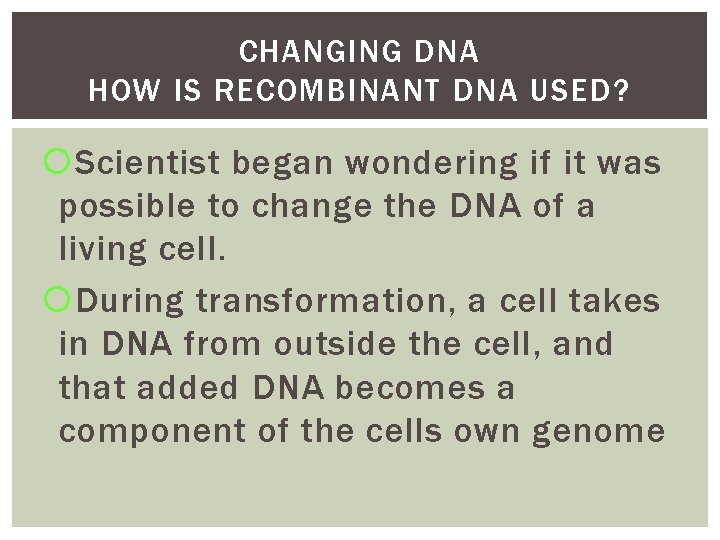 CHANGING DNA
HOW IS RECOMBINANT DNA USED?

Scientist began wondering if it was possible to change the DNA of a living cell.

During transformation, a cell takes in DNA from outside the cell, and that added DNA becomes a component of the cells own genome